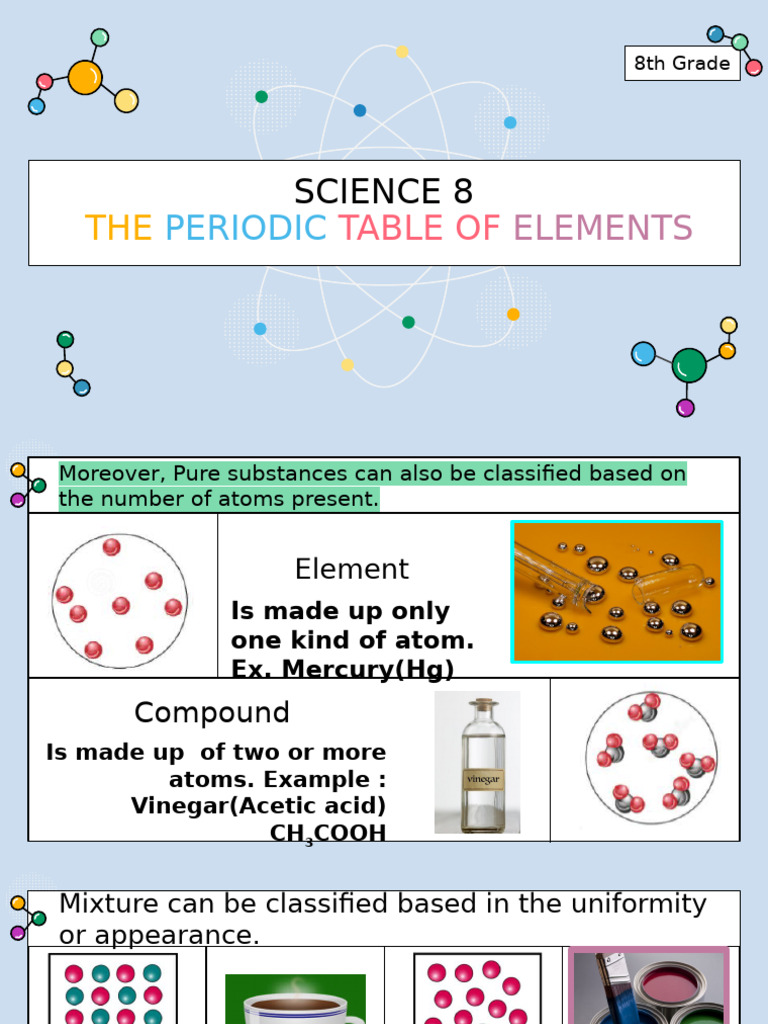 8th Grade

SCIENCE 8
THE PERIODIC TABLE OF ELEMENTS

Moreover, Pure substances can also be classified based on the number of atoms present.

Element

Is made up only one kind of atom. Ex. Mercury(Hg)

Compound

Is made up of two or more atoms. Example : Vinegar(Acetic acid) $CH_3COOH$

vinegar

Mixture can be classified based in the uniformity or appearance.